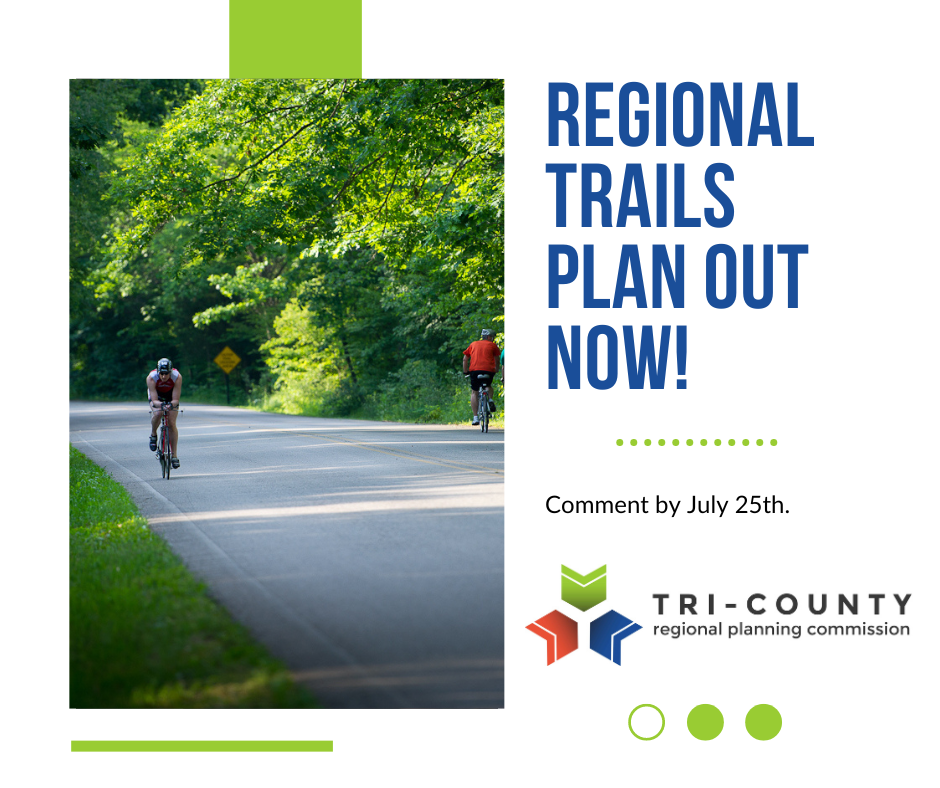 REGIONAL TRAILS PLAN OUT NOW!

Comment by July 25th.

TRI-COUNTY
regional planning commission